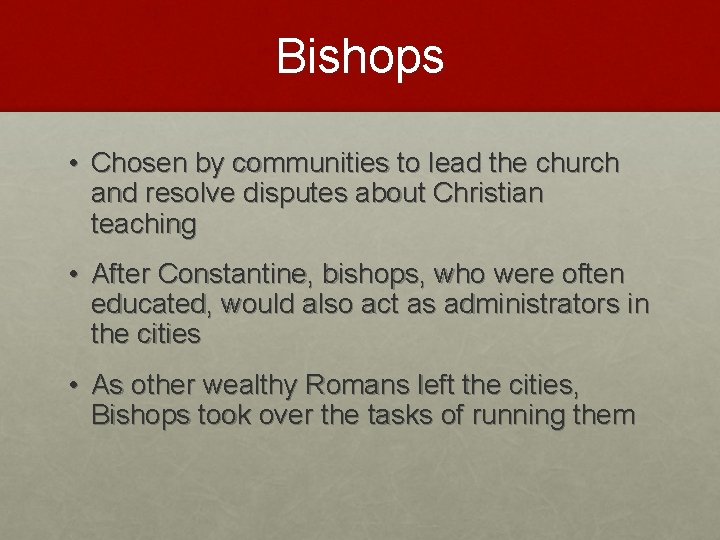 Bishops

• Chosen by communities to lead the church and resolve disputes about Christian teaching

• After Constantine, bishops, who were often educated, would also act as administrators in the cities

• As other wealthy Romans left the cities, Bishops took over the tasks of running them